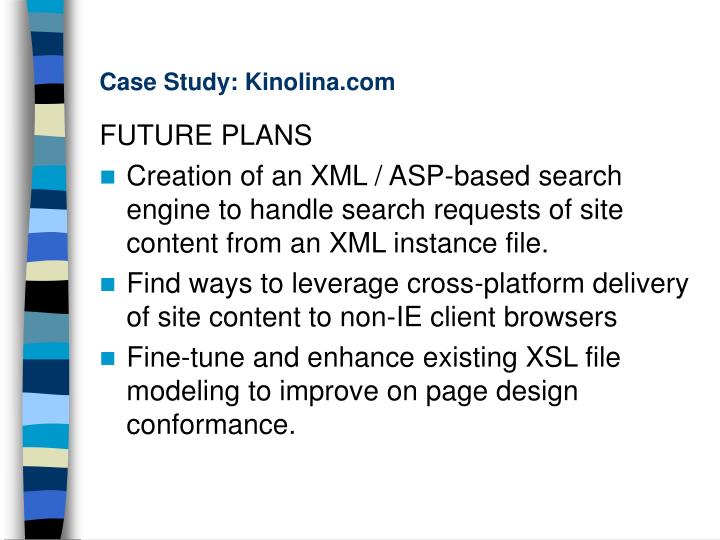 Case Study: Kinolina.com

FUTURE PLANS

- Creation of an XML / ASP-based search engine to handle search requests of site content from an XML instance file.
- Find ways to leverage cross-platform delivery of site content to non-IE client browsers
- Fine-tune and enhance existing XSL file modeling to improve on page design conformance.